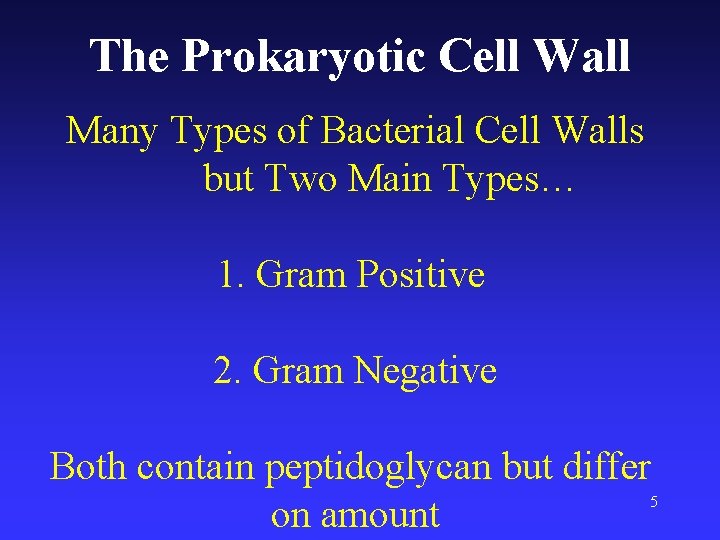 The Prokaryotic Cell Wall

Many Types of Bacterial Cell Walls but Two Main Types…

1. Gram Positive

2. Gram Negative

Both contain peptidoglycan but differ on amount

5